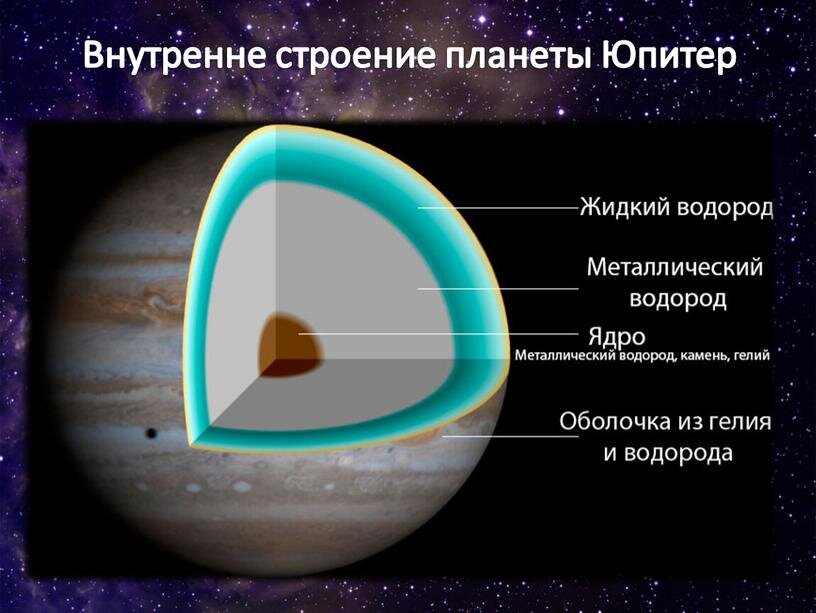 Внутренне строение планеты Юпитер

Жидкий водород

Металлический водород

Ядро
Металлический водород, камень, гелий

Оболочка из гелия и водорода